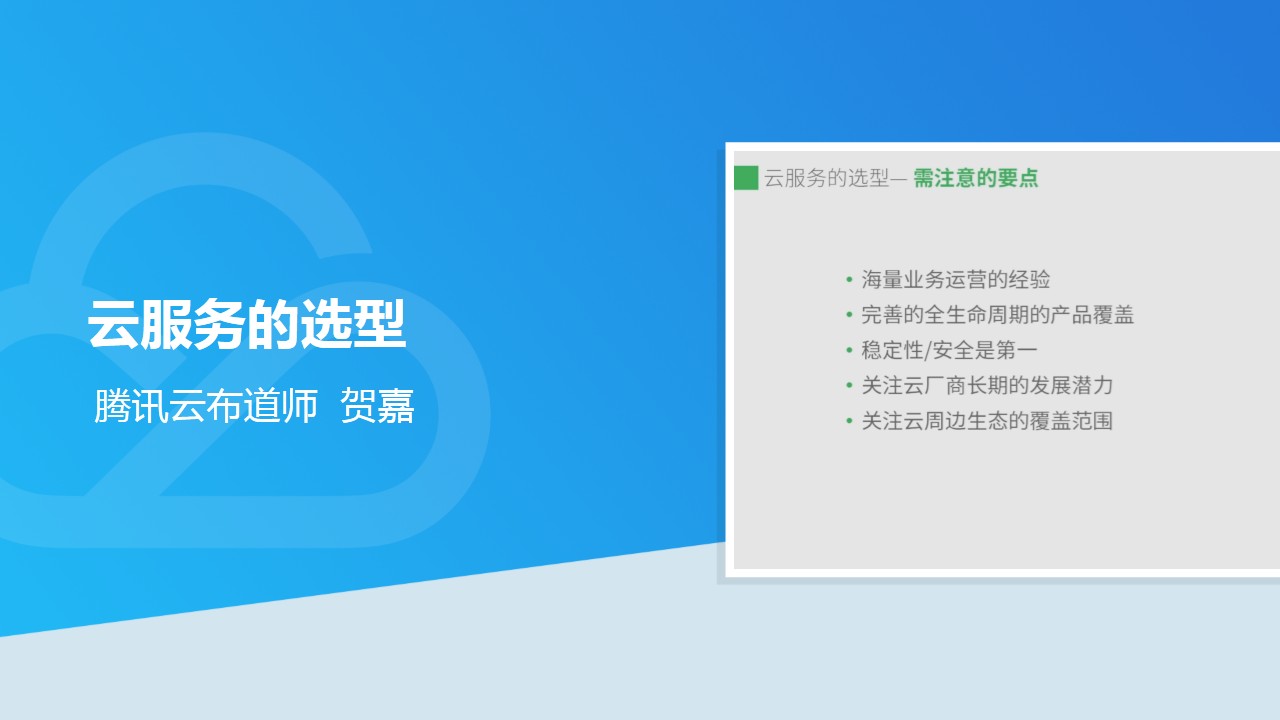 云服务的选型

腾讯云布道师 贺嘉

云服务的选型— 需注意的要点

• 海量业务运营的经验
• 完善的全生命周期的产品覆盖
• 稳定性/安全是第一
• 关注云厂商长期的发展潜力
• 关注云周边生态的覆盖范围